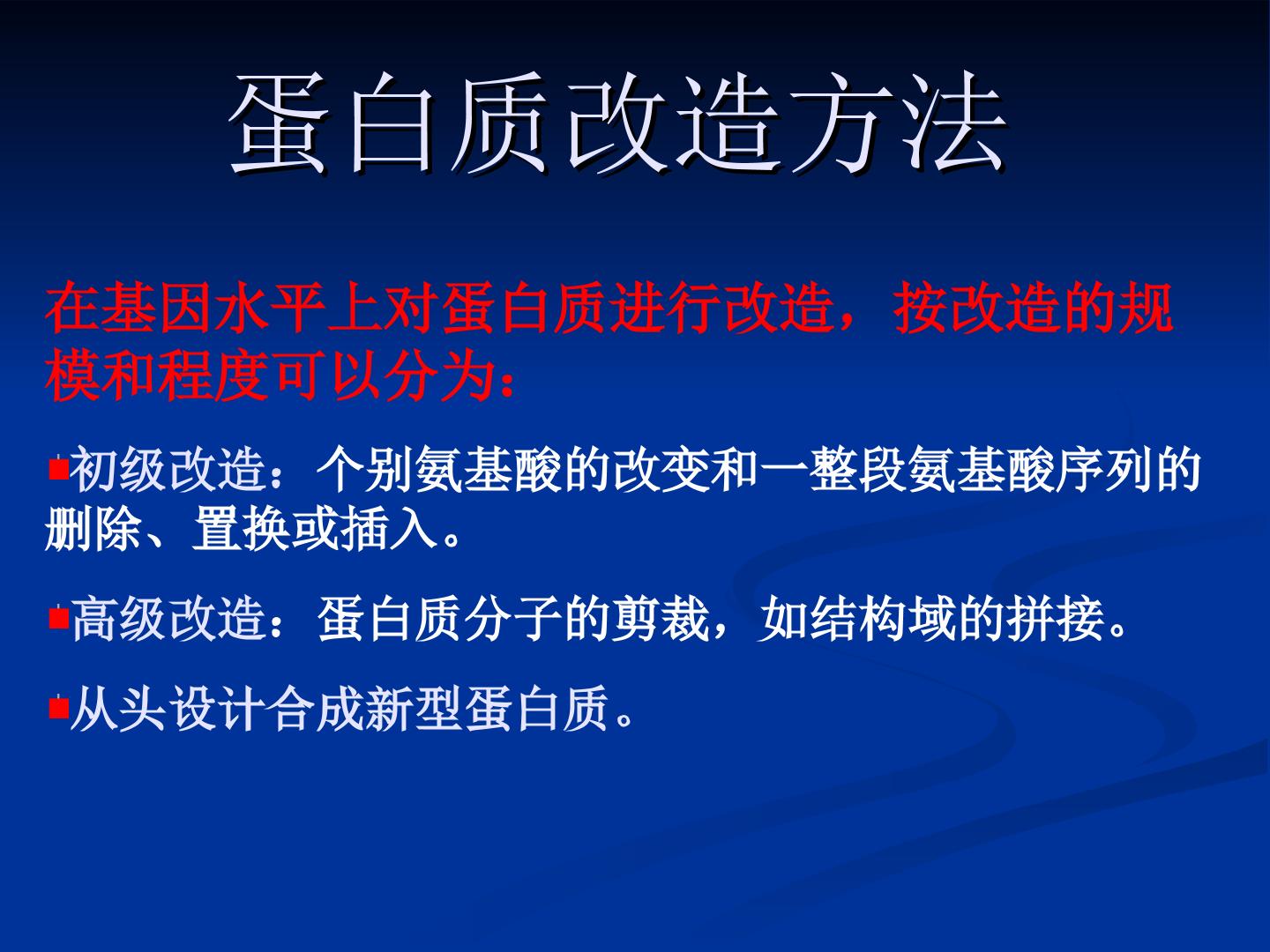 蛋白质改造方法

在基因水平上对蛋白质进行改造，按改造的规模和程度可以分为：

初级改造：个别氨基酸的改变和一整段氨基酸序列的删除、置换或插入。

高级改造：蛋白质分子的剪裁，如结构域的拼接。

从头设计合成新型蛋白质。